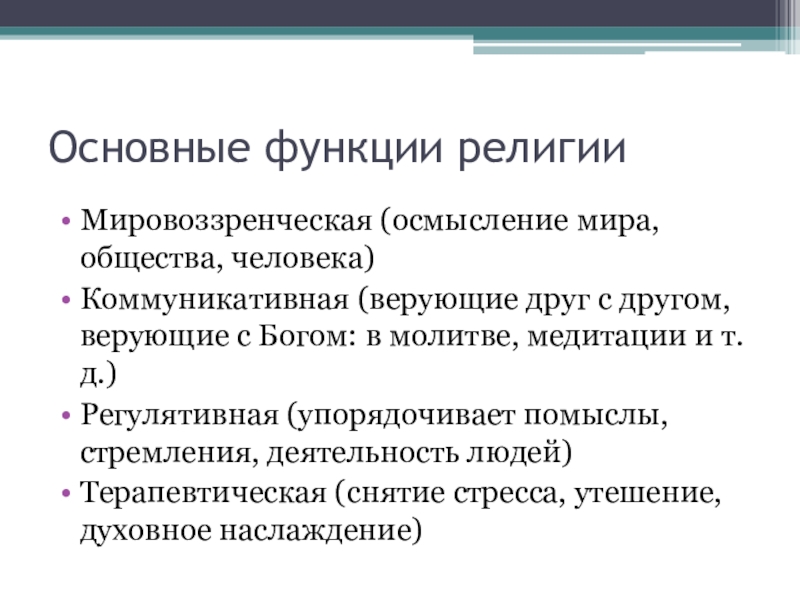 Основные функции религии

• Мировоззренческая (осмысление мира, общества, человека)
• Коммуникативная (верующие друг с другом, верующие с Богом: в молитве, медитации и т. д.)
• Регулятивная (упорядочивает помыслы, стремления, деятельность людей)
• Терапевтическая (снятие стресса, утешение, духовное наслаждение)